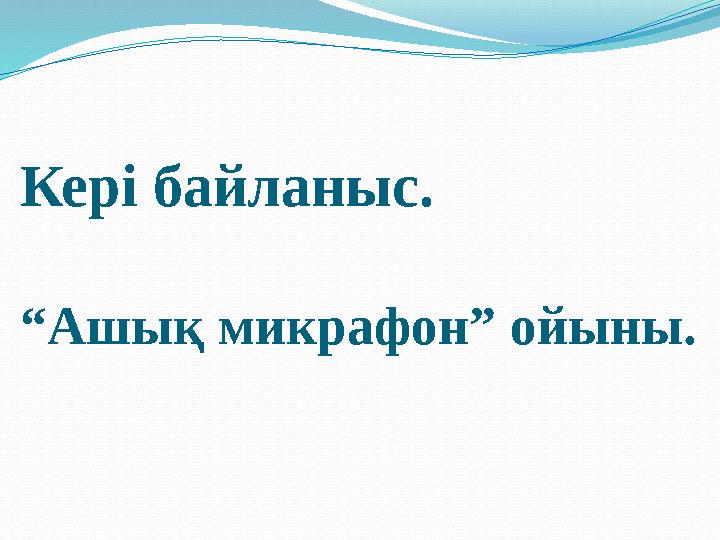 Кері байланыс.

“Ашық микрафон” ойыны.